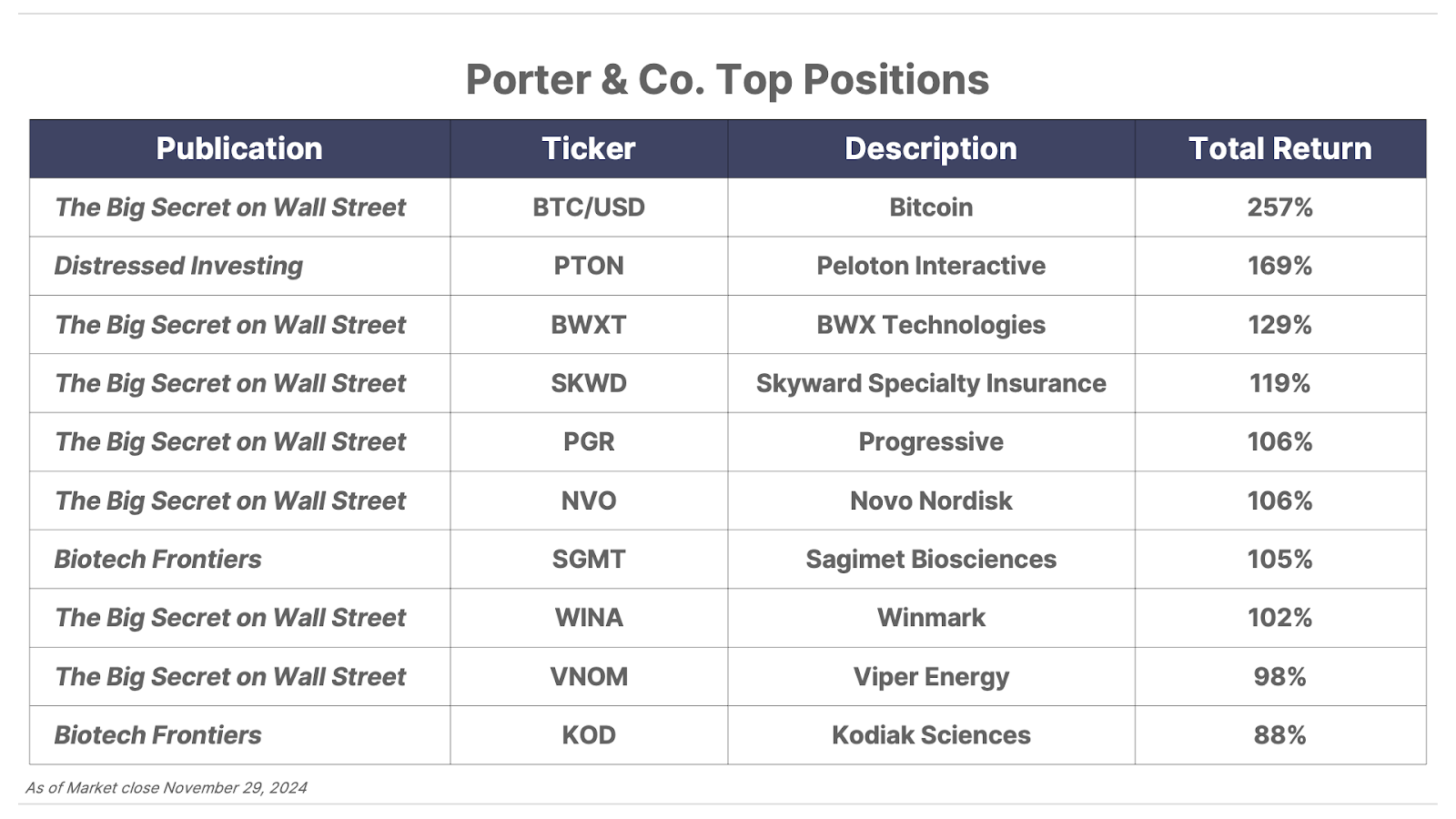 Porter & Co. Top Positions

| Publication | Ticker | Description | Total Return |
|---|---|---|---|
| The Big Secret on Wall Street | BTC/USD | Bitcoin | 257% |
| Distressed Investing | PTON | Peloton Interactive | 169% |
| The Big Secret on Wall Street | BWXT | BWX Technologies | 129% |
| The Big Secret on Wall Street | SKWD | Skyward Specialty Insurance | 119% |
| The Big Secret on Wall Street | PGR | Progressive | 106% |
| The Big Secret on Wall Street | NVO | Novo Nordisk | 106% |
| Biotech Frontiers | SGMT | Sagimet Biosciences | 105% |
| The Big Secret on Wall Street | WINA | Winmark | 102% |
| The Big Secret on Wall Street | VNOM | Viper Energy | 98% |
| Biotech Frontiers | KOD | Kodiak Sciences | 88% |

As of Market close November 29, 2024